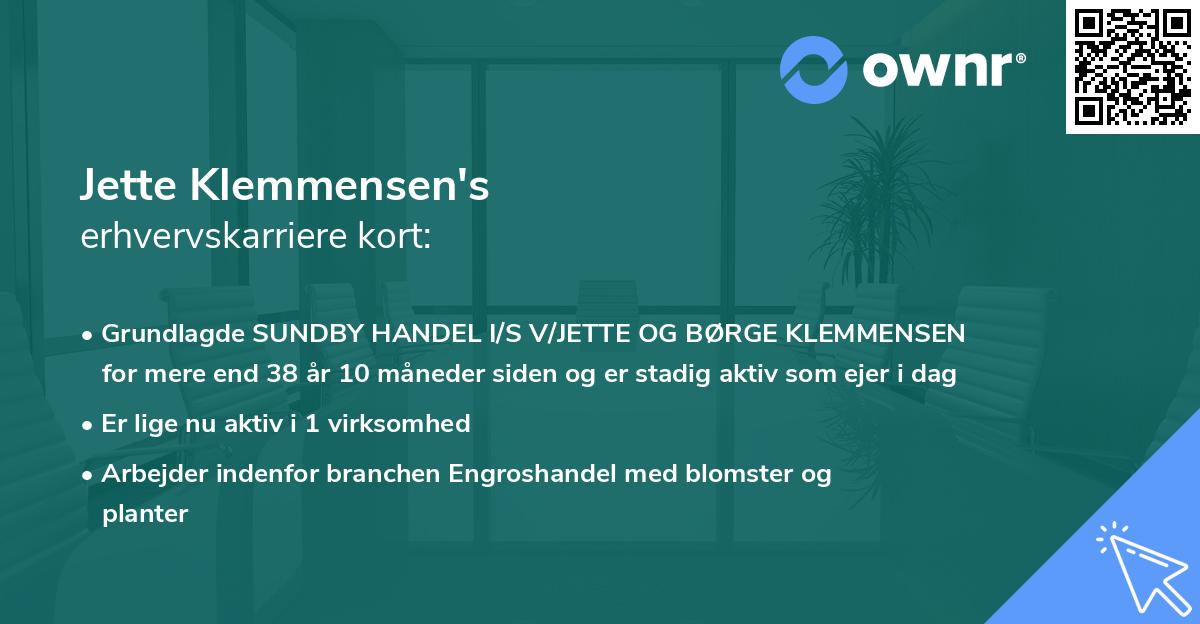 ownr®

Jette Klemmensen's
erhvervskarriere kort:

• Grundlagde SUNDBY HANDEL I/S V/JETTE OG BØRGE KLEMMENSEN for mere end 38 år 10 måneder siden og er stadig aktiv som ejer i dag
• Er lige nu aktiv i 1 virksomhed
• Arbejder indenfor branchen Engroshandel med blomster og planter